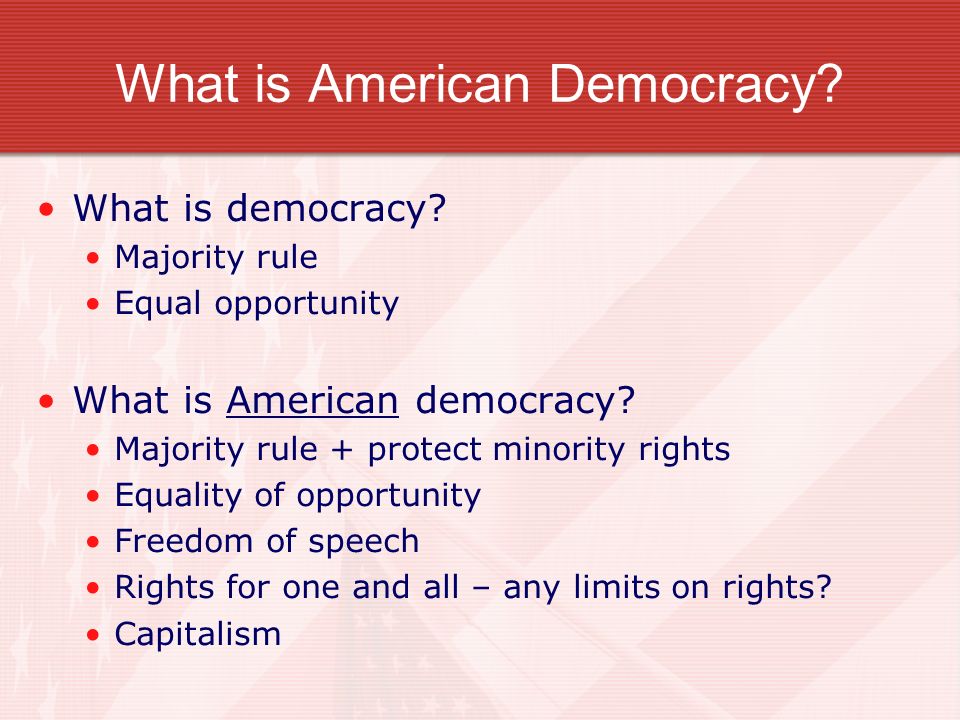 What is American Democracy?

• What is democracy?
  • Majority rule
  • Equal opportunity

• What is American democracy?
  • Majority rule + protect minority rights
  • Equality of opportunity
  • Freedom of speech
  • Rights for one and all – any limits on rights?
  • Capitalism